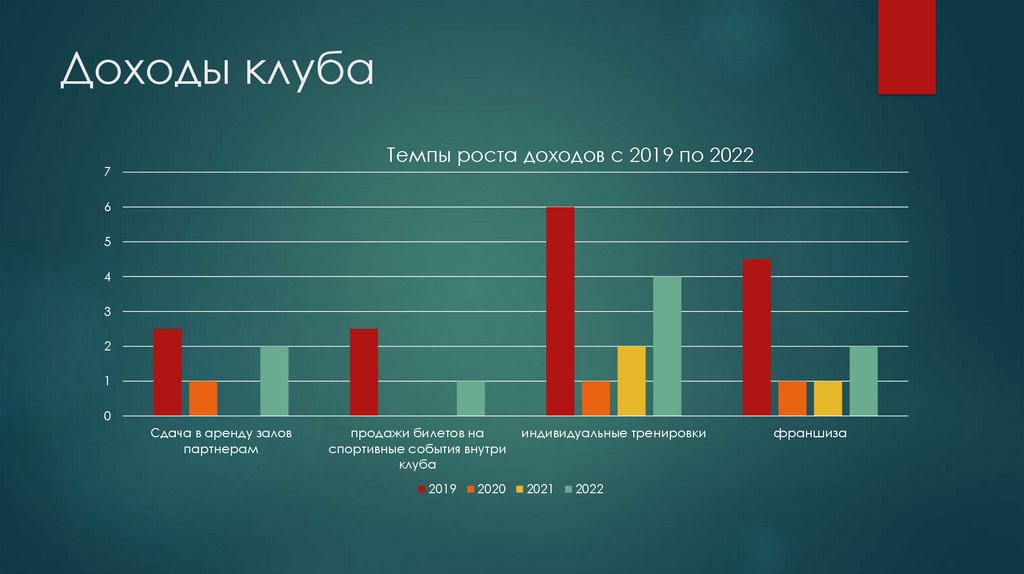 Доходы клуба

Темпы роста доходов с 2019 по 2022

7
6
5
4
3
2
1
0

Сдача в аренду залов партнерам

продажи билетов на спортивные события внутри клуба

индивидуальные тренировки

франшиза

2019 2020 2021 2022